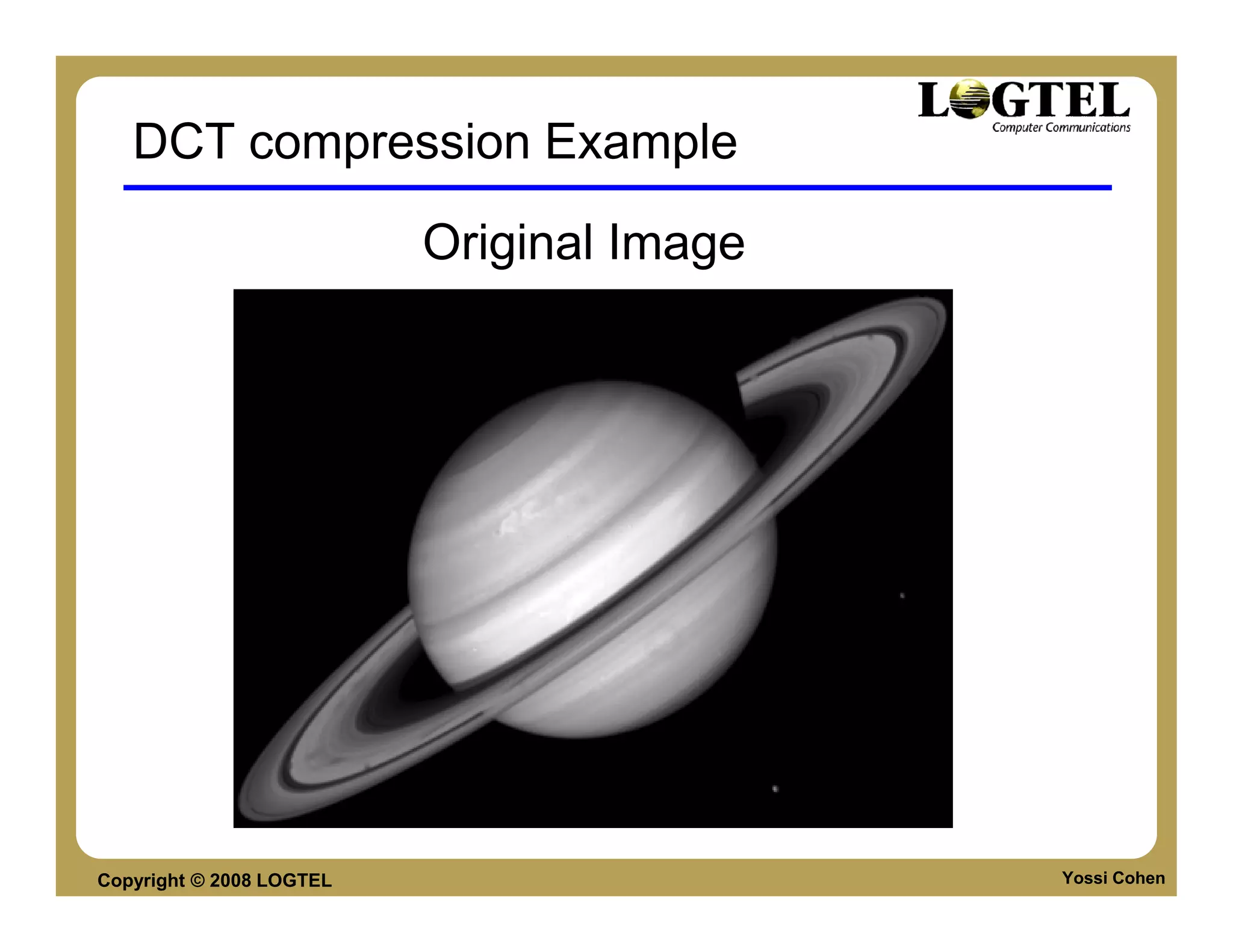 LOGTEL
Computer Communications

DCT compression Example

Original Image

Copyright © 2008 LOGTEL

Yossi Cohen